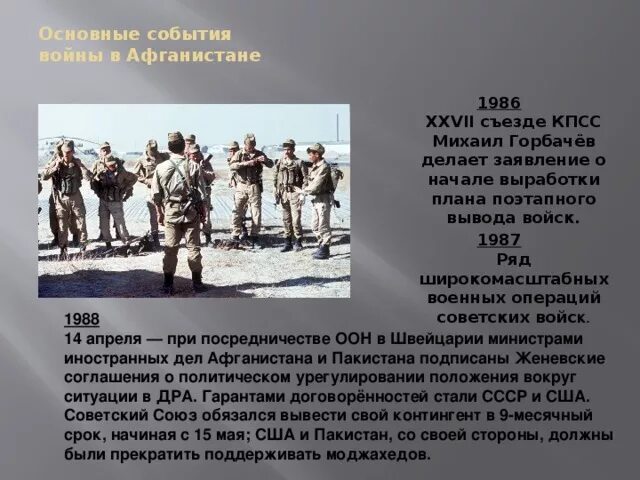 Основные события войны в Афганистане

1986
XXVII съезде КПСС Михаил Горбачёв делает заявление о начале выработки плана поэтапного вывода войск.

1987
Ряд широкомасштабных военных операций советских войск.

1988
14 апреля — при посредничестве ООН в Швейцарии министрами иностранных дел Афганистана и Пакистана подписаны Женевские соглашения о политическом урегулировании положения вокруг ситуации в ДРА. Гарантами договорённостей стали СССР и США. Советский Союз обязался вывести свой контингент в 9-месячный срок, начиная с 15 мая; США и Пакистан, со своей стороны, должны были прекратить поддерживать моджахедов.